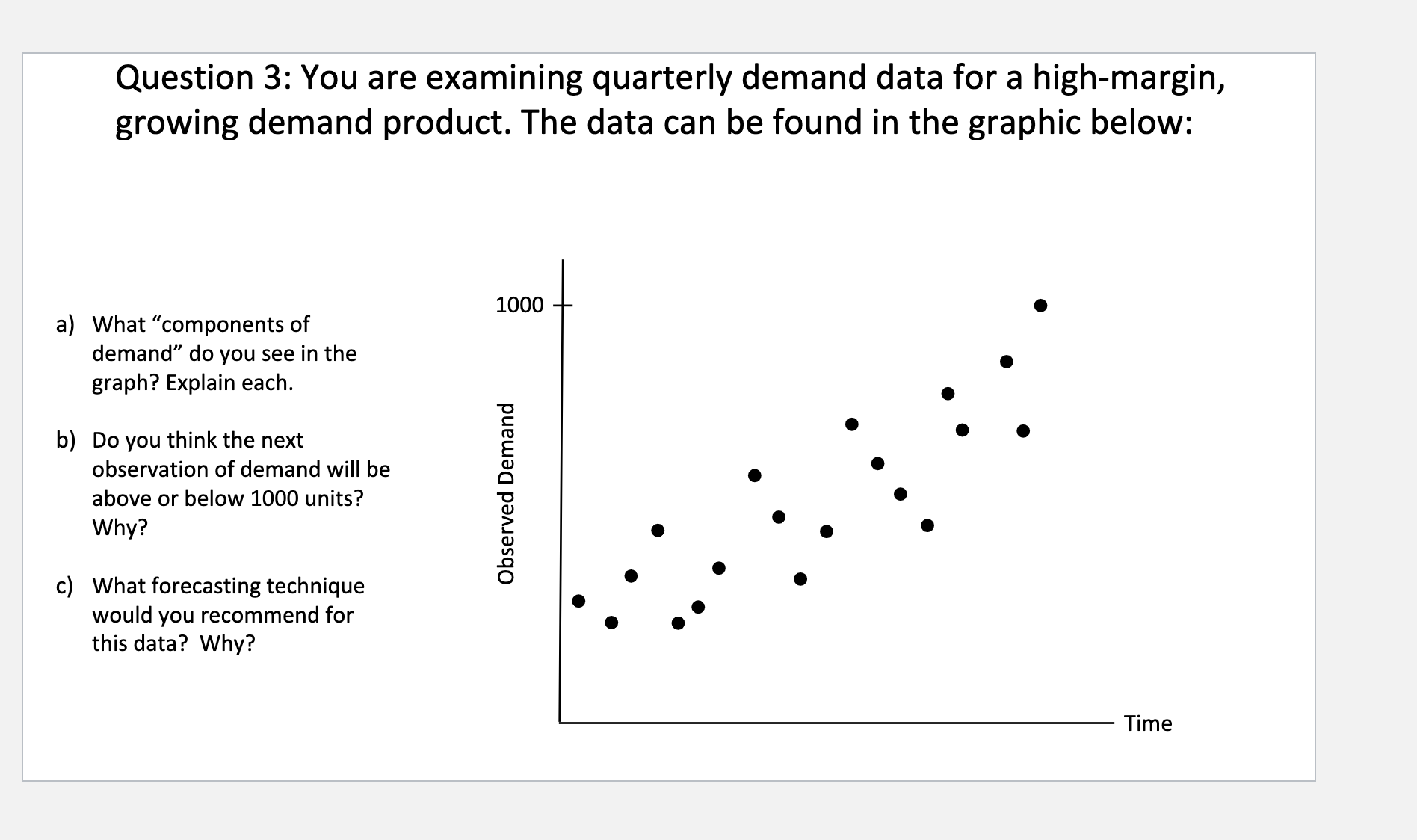 Question 3: You are examining quarterly demand data for a high-margin, growing demand product. The data can be found in the graphic below:

a) What “components of demand” do you see in the graph? Explain each.

b) Do you think the next observation of demand will be above or below 1000 units? Why?

c) What forecasting technique would you recommend for this data? Why?

1000

Observed Demand

Time